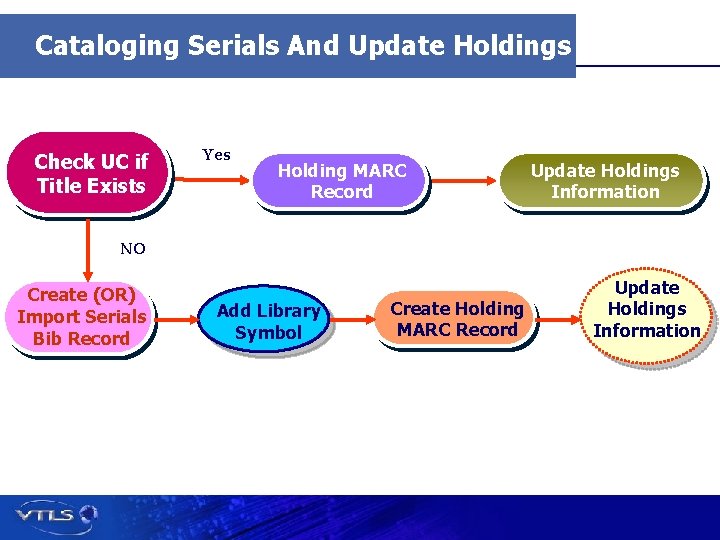 Cataloging Serials And Update Holdings

Check UC if Title Exists

Yes

Holding MARC Record

Update Holdings Information

NO

Create (OR) Import Serials Bib Record

Add Library Symbol

Create Holding MARC Record

Update Holdings Information

VTLS